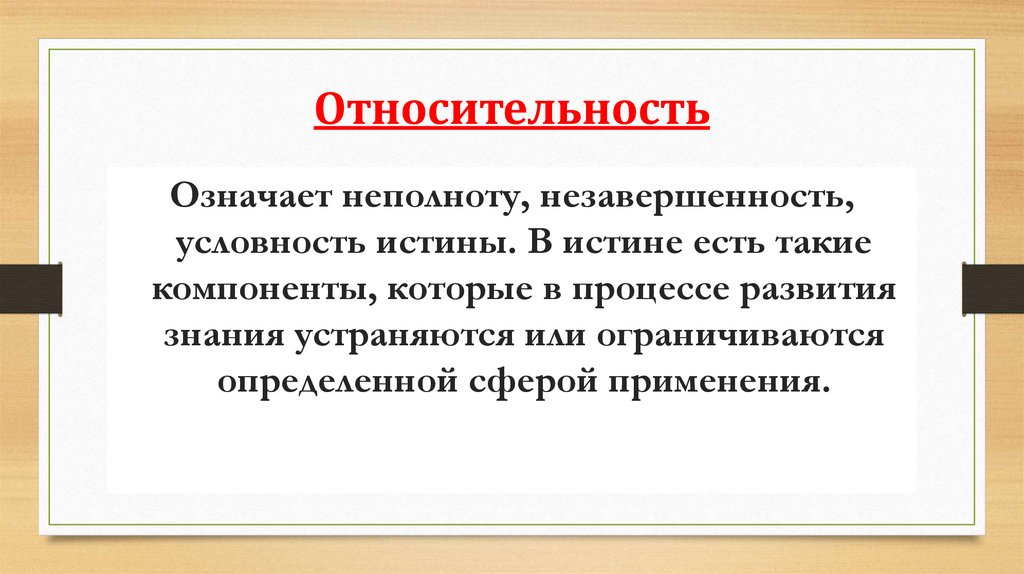 Относительность

Означает неполноту, незавершенность, условность истины. В истине есть такие компоненты, которые в процессе развития знания устраняются или ограничиваются определенной сферой применения.